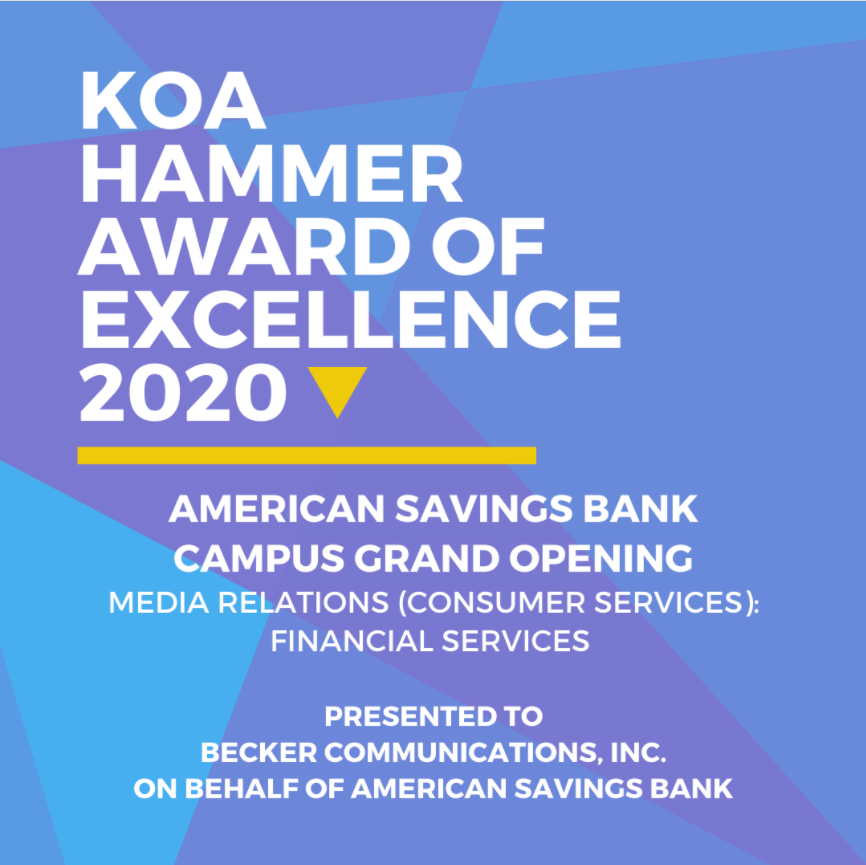 KOA HAMMER AWARD OF EXCELLENCE 2020

AMERICAN SAVINGS BANK CAMPUS GRAND OPENING
MEDIA RELATIONS (CONSUMER SERVICES): FINANCIAL SERVICES

PRESENTED TO
BECKER COMMUNICATIONS, INC.
ON BEHALF OF AMERICAN SAVINGS BANK